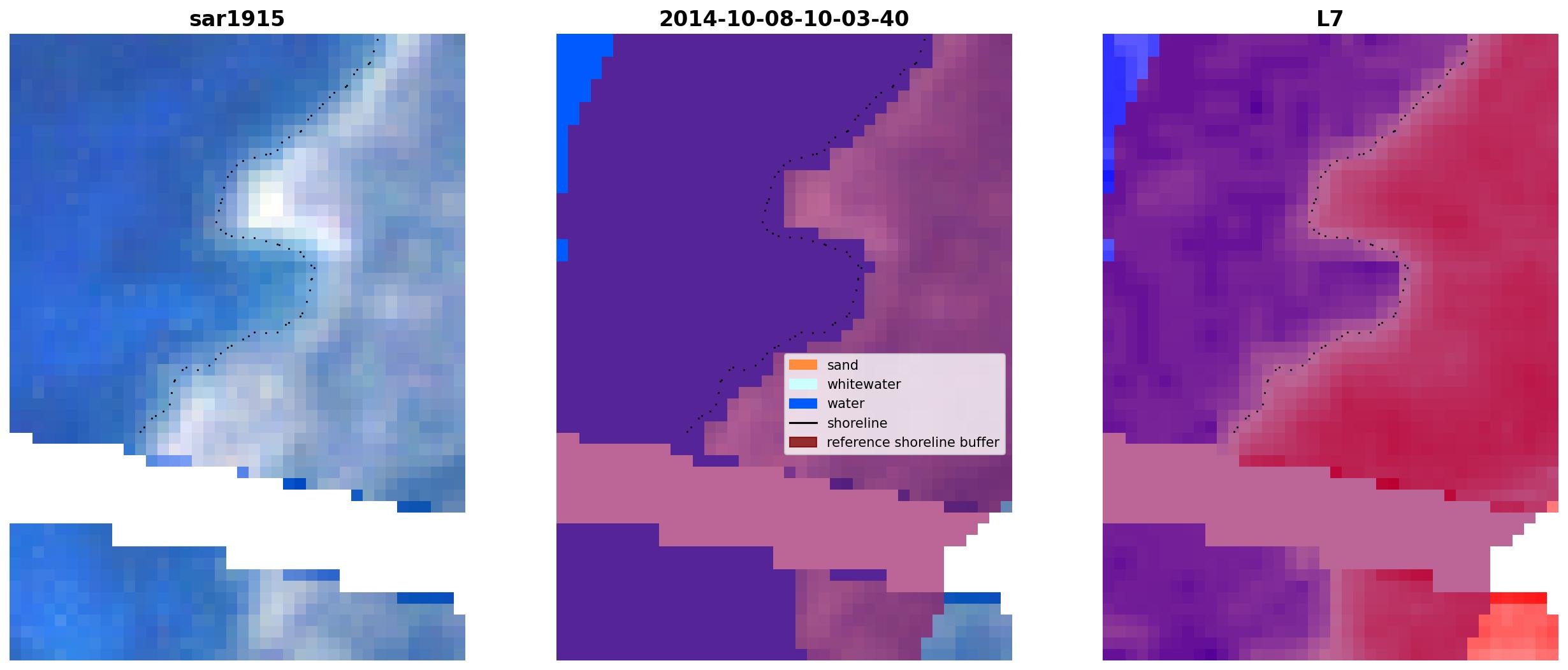 sar1915

2014-10-08-10-03-40

sand
whitewater
water
shoreline
reference shoreline buffer

L7